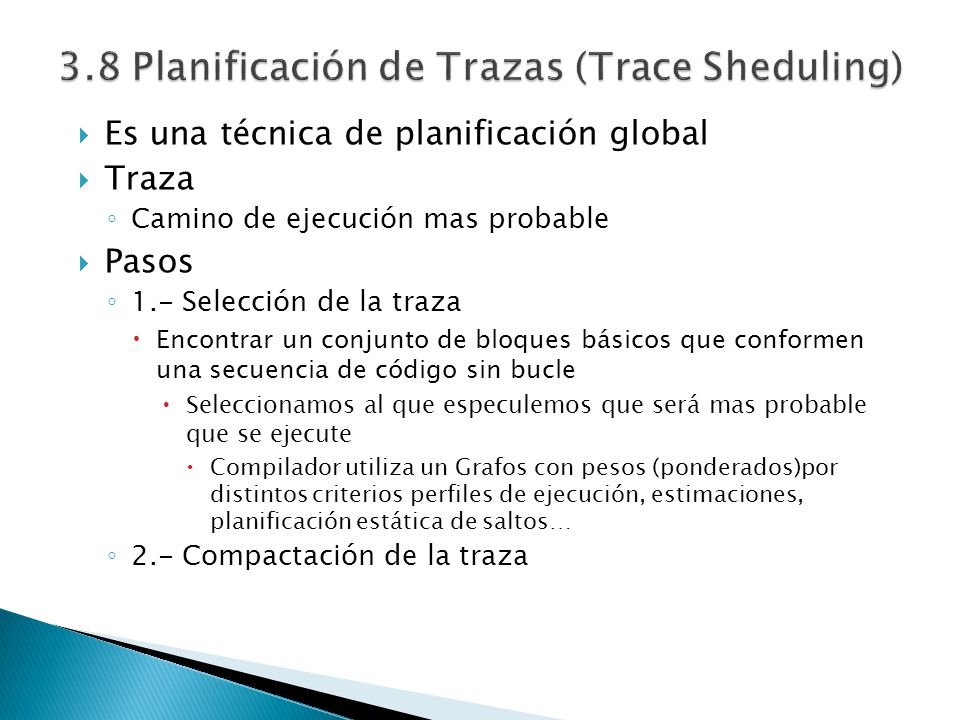 3.8 Planificación de Trazas (Trace Sheduling)

Es una técnica de planificación global

Traza

Camino de ejecución mas probable

Pasos

1.- Selección de la traza

Encontrar un conjunto de bloques básicos que conformen una secuencia de código sin bucle

Seleccionamos al que especulemos que será mas probable que se ejecute

Compilador utiliza un Grafos con pesos (ponderados)por distintos criterios perfiles de ejecución, estimaciones, planificación estática de saltos…

2.- Compactación de la traza